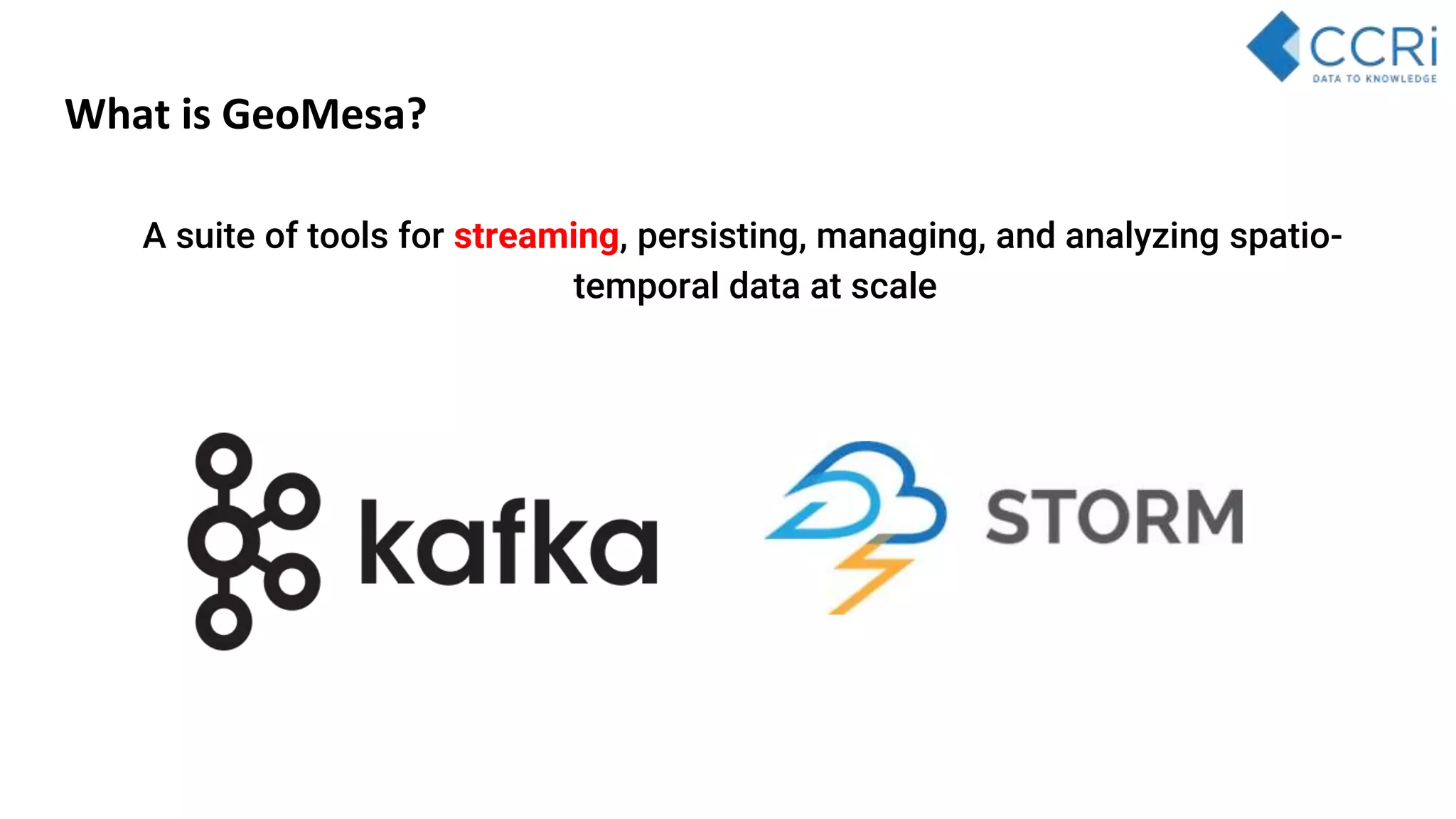 CCRi
DATA TO KNOWLEDGE

What is GeoMesa?

A suite of tools for streaming, persisting, managing, and analyzing spatio-temporal data at scale

kafka

STORM